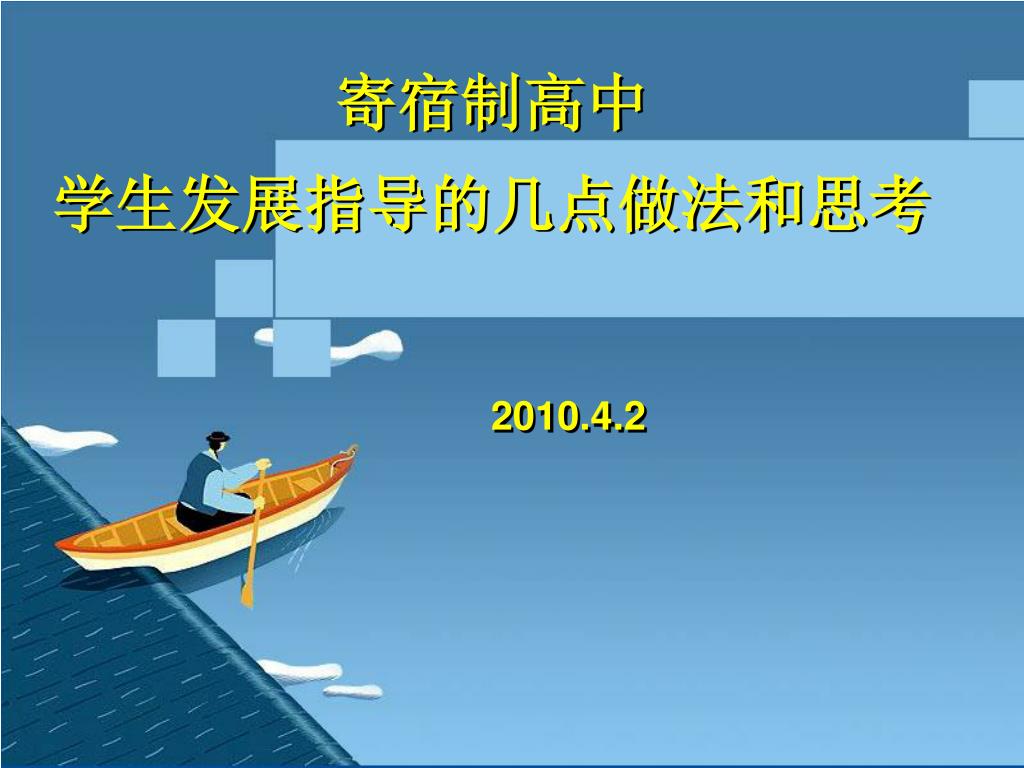 寄宿制高中

学生发展指导的几点做法和思考

2010.4.2